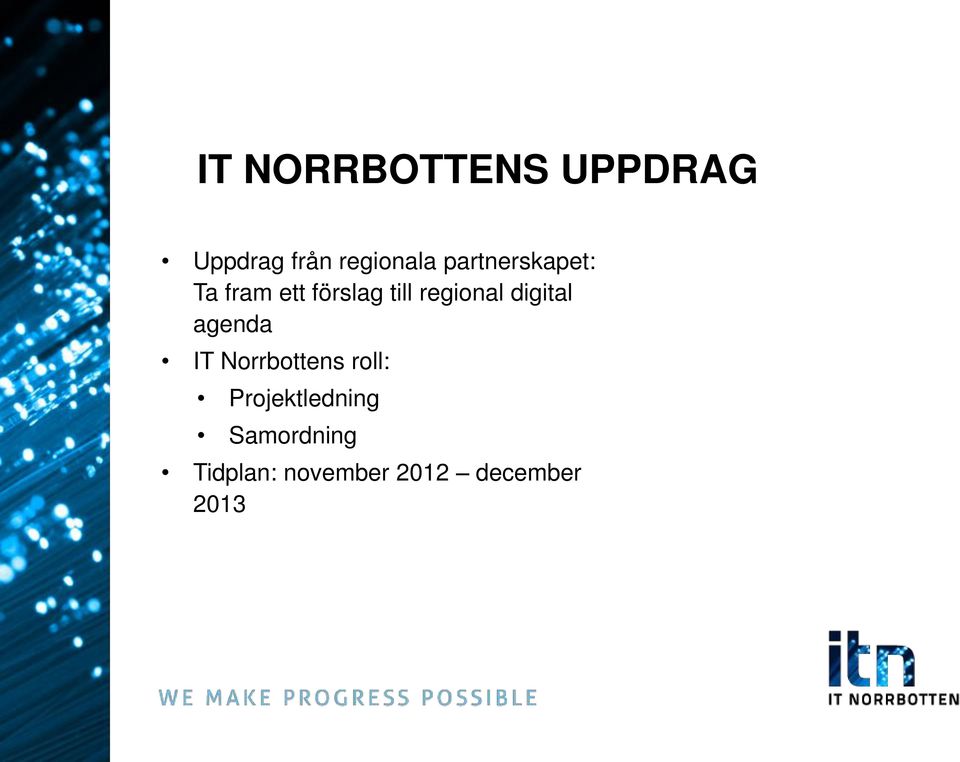 IT NORRBOTTENS UPPDRAG

• Uppdrag från regionala partnerskapet: Ta fram ett förslag till regional digital agenda
• IT Norrbottens roll:
  • Projektledning
  • Samordning
• Tidplan: november 2012 – december 2013

WE MAKE PROGRESS POSSIBLE

itn
IT NORRBOTTEN